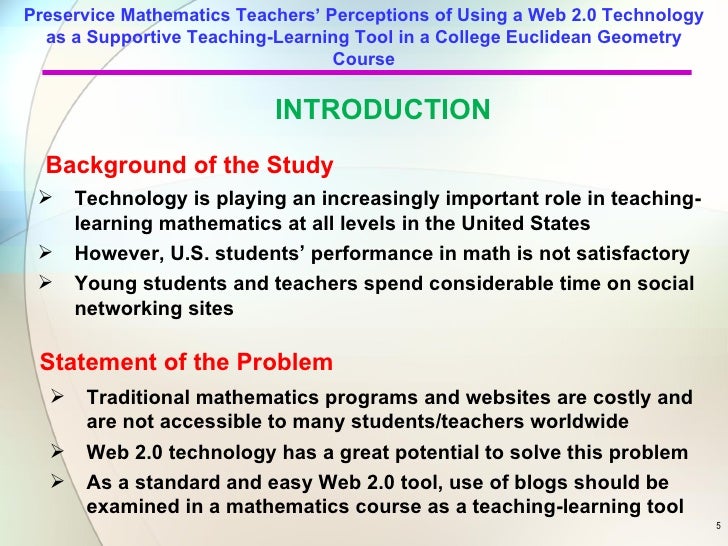 Preservice Mathematics Teachers' Perceptions of Using a Web 2.0 Technology as a Supportive Teaching-Learning Tool in a College Euclidean Geometry Course

INTRODUCTION

Background of the Study

➢ Technology is playing an increasingly important role in teaching-learning mathematics at all levels in the United States
➢ However, U.S. students' performance in math is not satisfactory
➢ Young students and teachers spend considerable time on social networking sites

Statement of the Problem

➢ Traditional mathematics programs and websites are costly and are not accessible to many students/teachers worldwide
➢ Web 2.0 technology has a great potential to solve this problem
➢ As a standard and easy Web 2.0 tool, use of blogs should be examined in a mathematics course as a teaching-learning tool

5